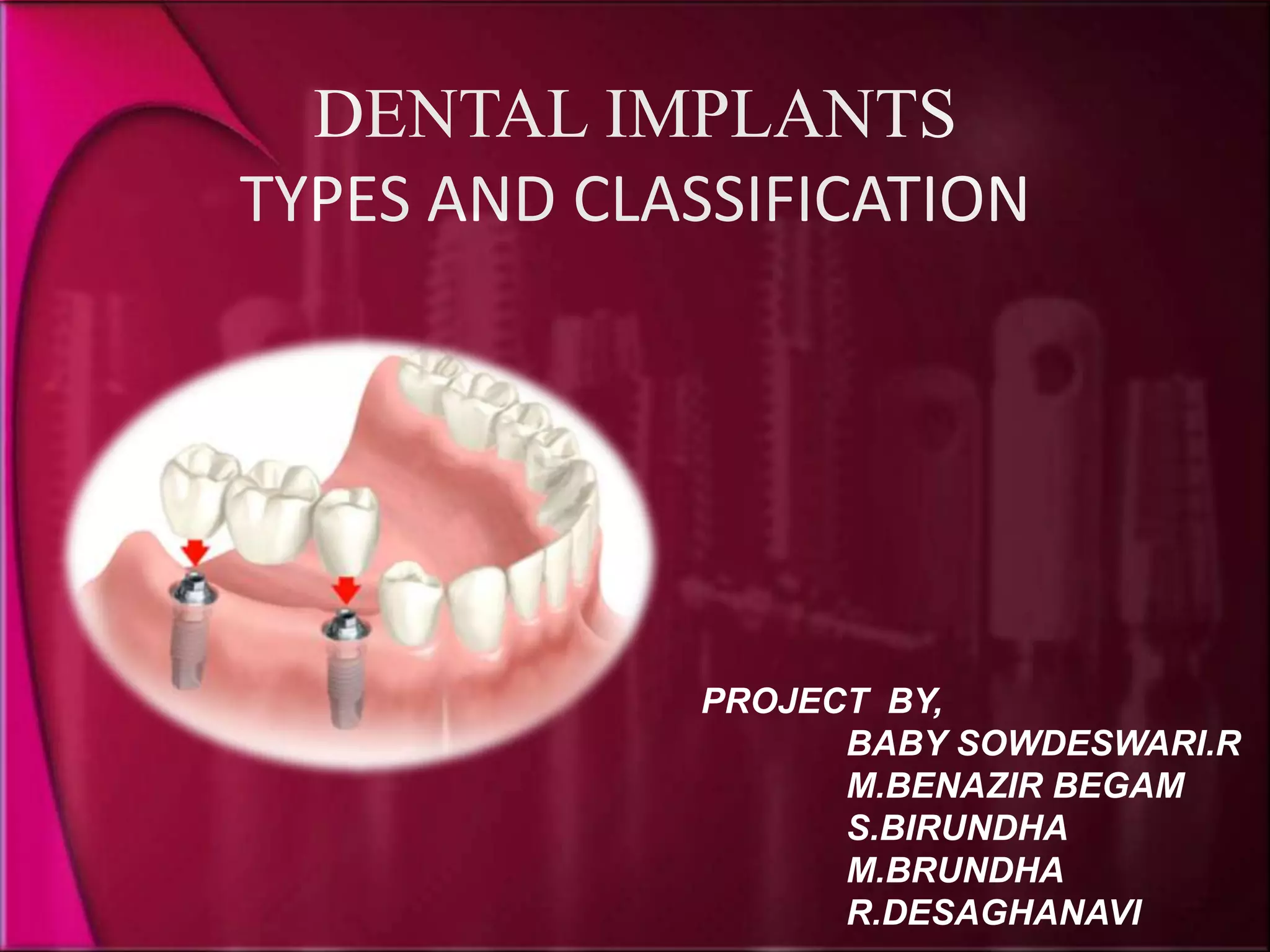 DENTAL IMPLANTS
TYPES AND CLASSIFICATION

PROJECT BY,
BABY SOWDESWARI.R
M.BENAZIR BEGAM
S.BIRUNDHA
M.BRUNDHA
R.DESAGHANAVI